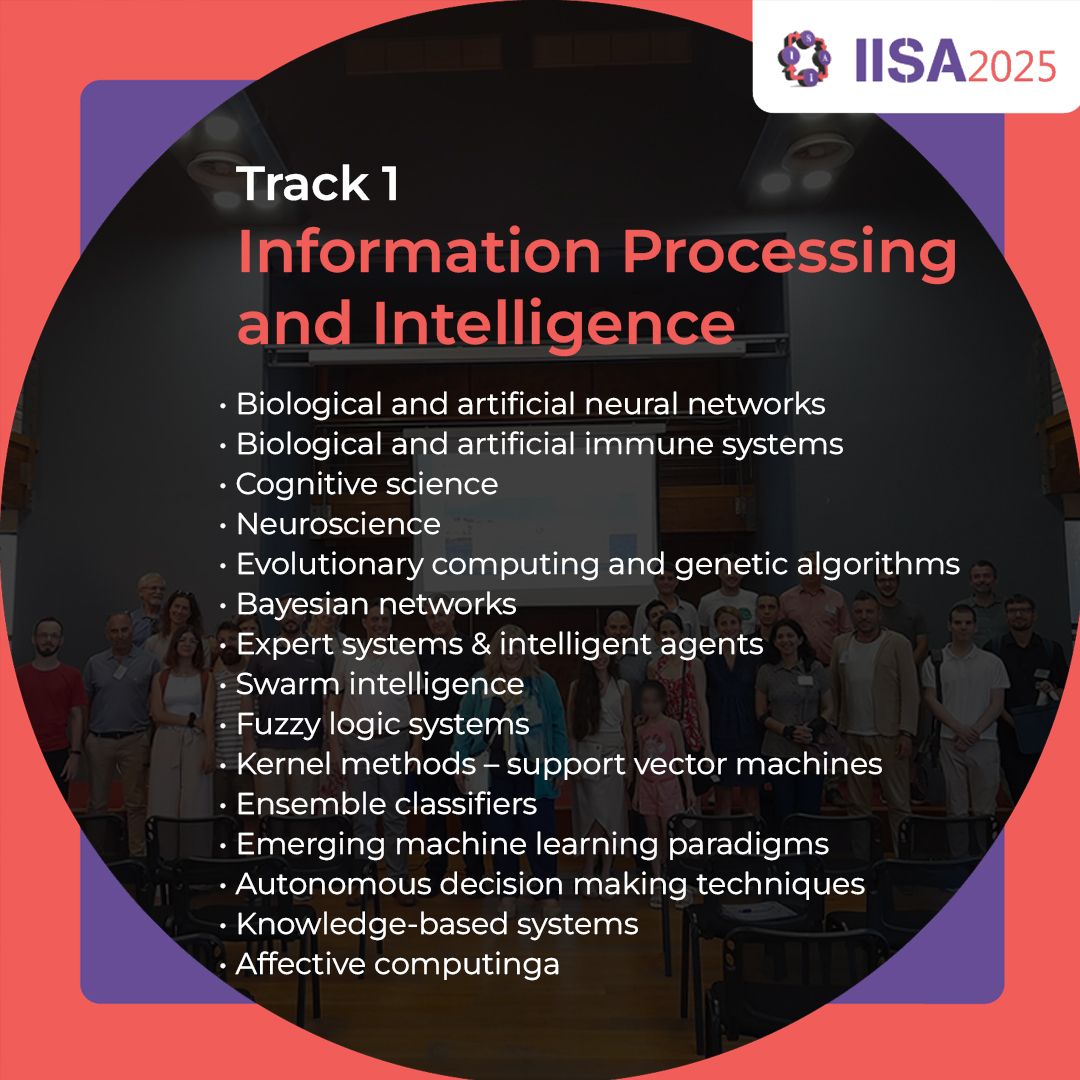 IISA2025

Track 1
Information Processing and Intelligence

• Biological and artificial neural networks
• Biological and artificial immune systems
• Cognitive science
• Neuroscience
• Evolutionary computing and genetic algorithms
• Bayesian networks
• Expert systems & intelligent agents
• Swarm intelligence
• Fuzzy logic systems
• Kernel methods – support vector machines
• Ensemble classifiers
• Emerging machine learning paradigms
• Autonomous decision making techniques
• Knowledge-based systems
• Affective computinga